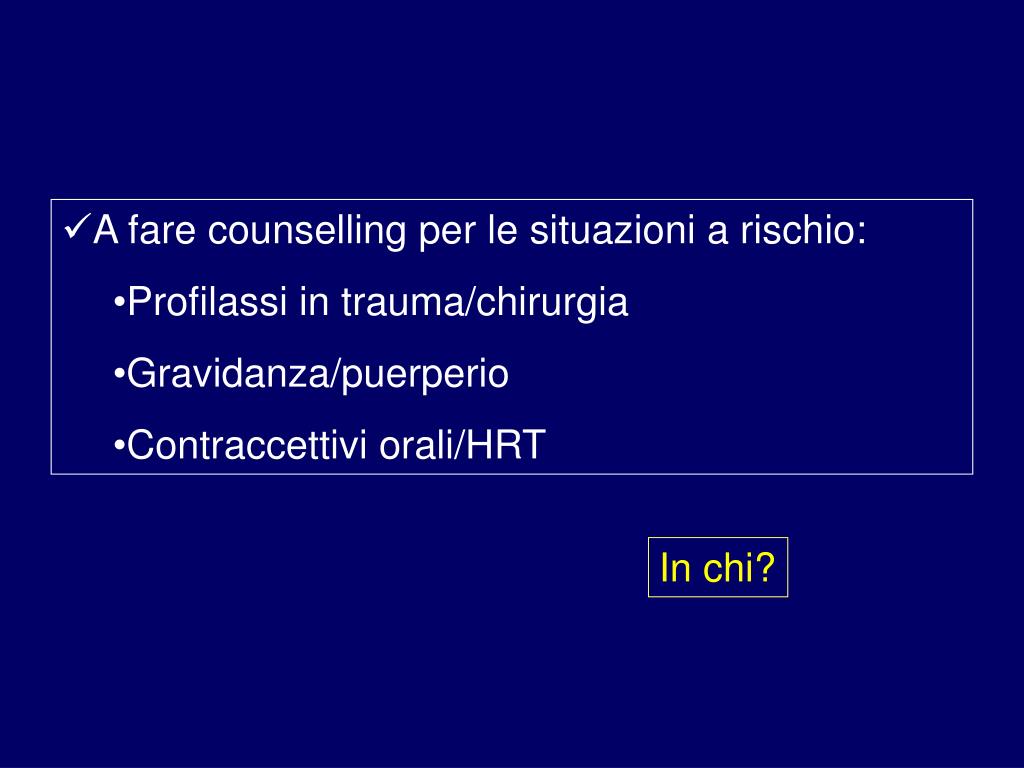 ✓A fare counselling per le situazioni a rischio:

•Profilassi in trauma/chirurgia

•Gravidanza/puerperio

•Contraccettivi orali/HRT

In chi?